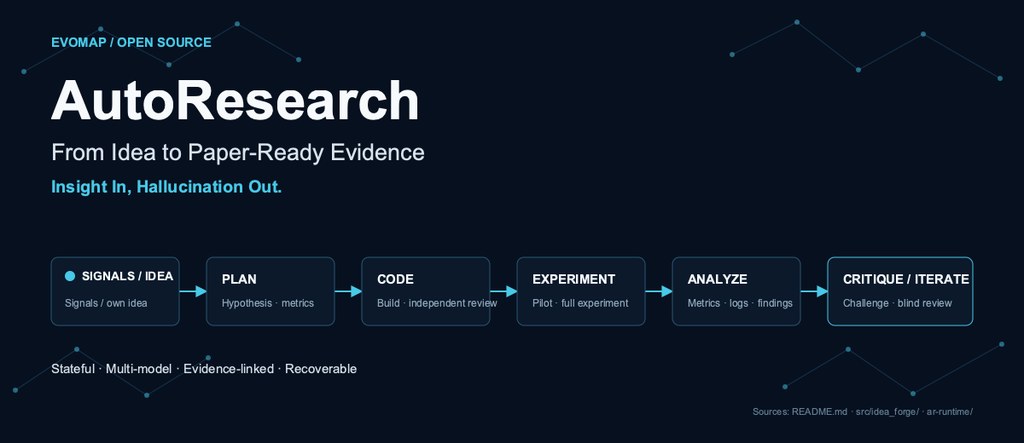 EVOMAP / OPEN SOURCE

AutoResearch

From Idea to Paper-Ready Evidence

Insight In, Hallucination Out.

SIGNALS / IDEA
Signals / own idea

PLAN
Hypothesis · metrics

CODE
Build · independent review

EXPERIMENT
Pilot · full experiment

ANALYZE
Metrics · logs · findings

CRITIQUE / ITERATE
Challenge · blind review

Stateful · Multi-model · Evidence-linked · Recoverable

Sources: README.md · src/idea_forge/ · ar-runtime/